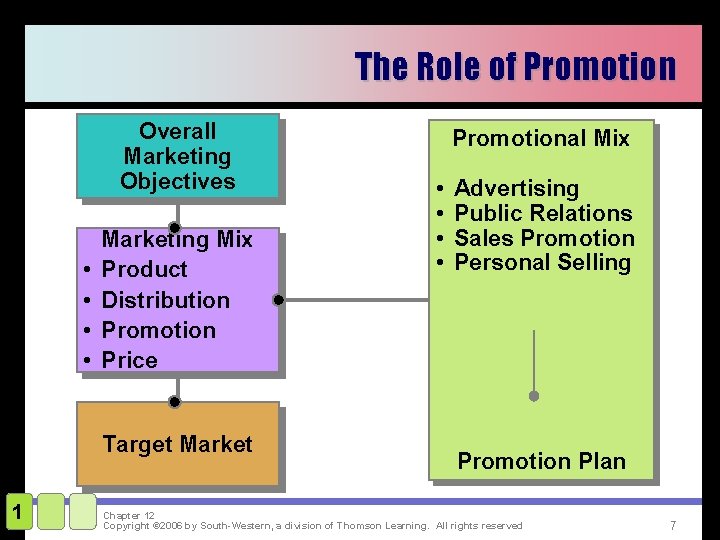 The Role of Promotion

Overall Marketing Objectives

Marketing Mix
• Product
• Distribution
• Promotion
• Price

Target Market

Promotional Mix

• Advertising
• Public Relations
• Sales Promotion
• Personal Selling

Promotion Plan

1

Chapter 12
Copyright ©2006 by South-Western, a division of Thomson Learning. All rights reserved

7